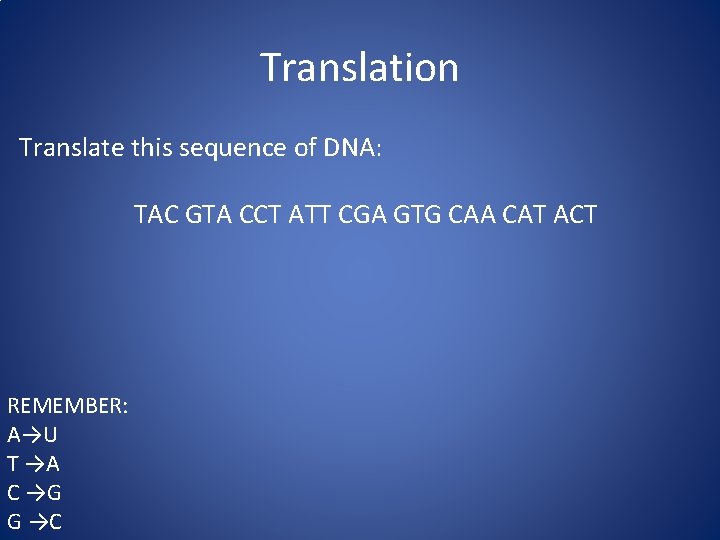 Translation

Translate this sequence of DNA:

TAC GTA CCT ATT CGA GTG CAA CAT ACT

REMEMBER:
A→U
T →A
C →G
G →C